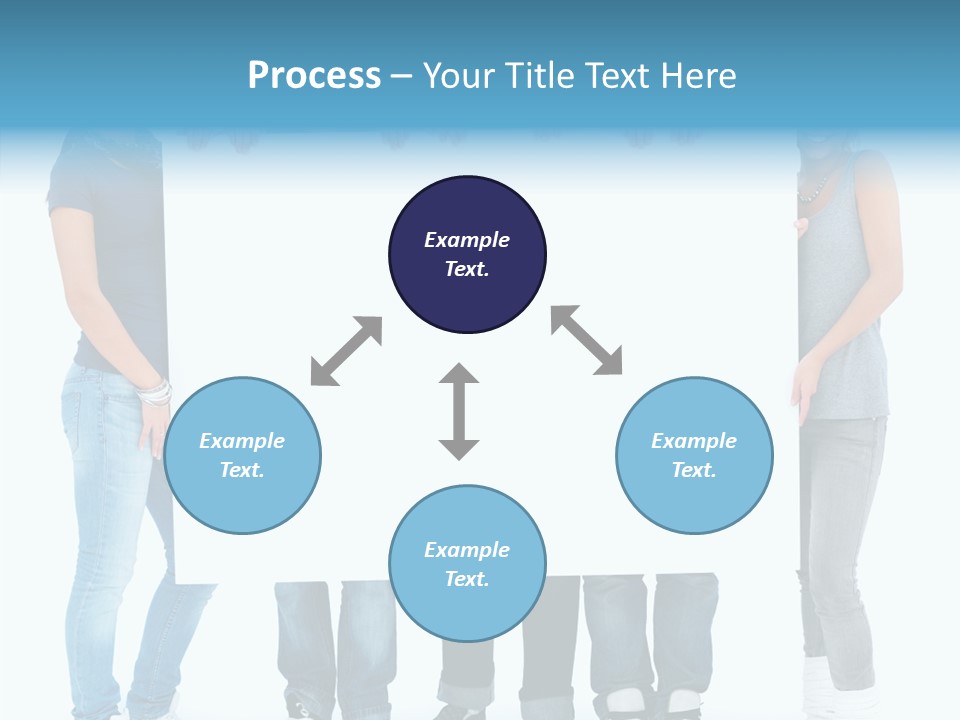 Process – Your Title Text Here

Example Text.

Example Text.

Example Text.

Example Text.